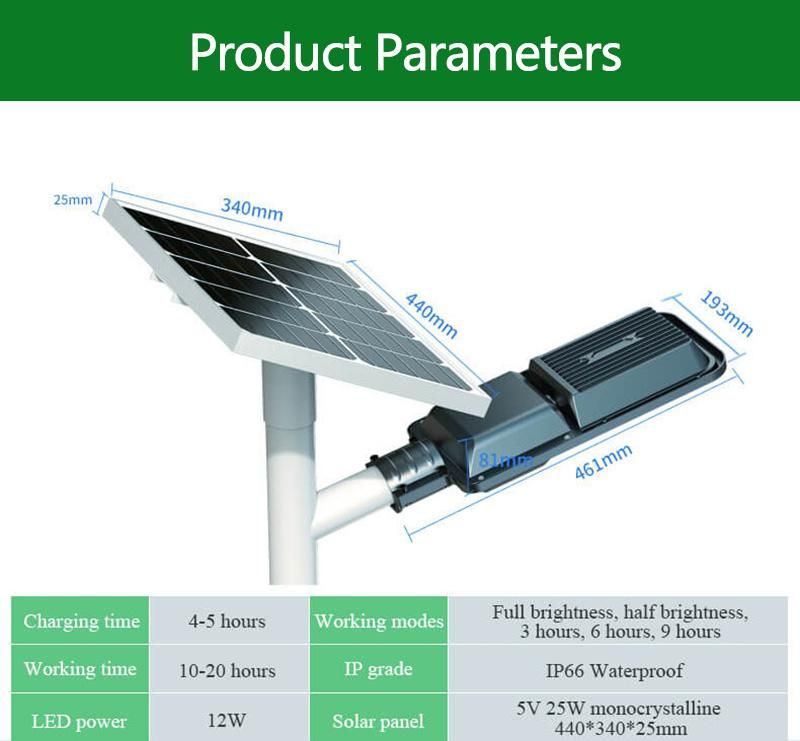 Product Parameters

25mm
340mm
440mm
193mm
81mm
461mm

| Charging time | 4-5 hours | Working modes | Full brightness, half brightness, 3 hours, 6 hours, 9 hours |
|---|---|---|---|
| Working time | 10-20 hours | IP grade | IP66 Waterproof |
| LED power | 12W | Solar panel | 5V 25W monocrystalline 440*340*25mm |